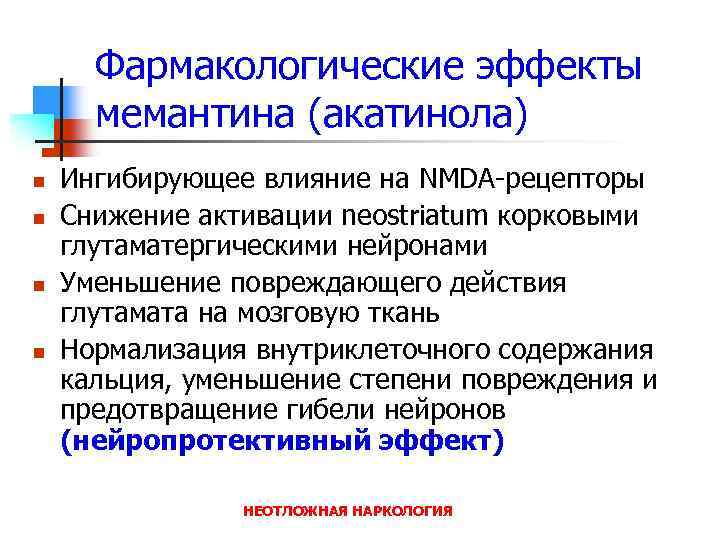 Фармакологические эффекты мемантина (акатинола)

Ингибирующее влияние на NMDA-рецепторы

Снижение активации neostriatum корковыми глутаматергическими нейронами

Уменьшение повреждающего действия глутамата на мозговую ткань

Нормализация внутриклеточного содержания кальция, уменьшение степени повреждения и предотвращение гибели нейронов (нейропротективный эффект)

НЕОТЛОЖНАЯ НАРКОЛОГИЯ